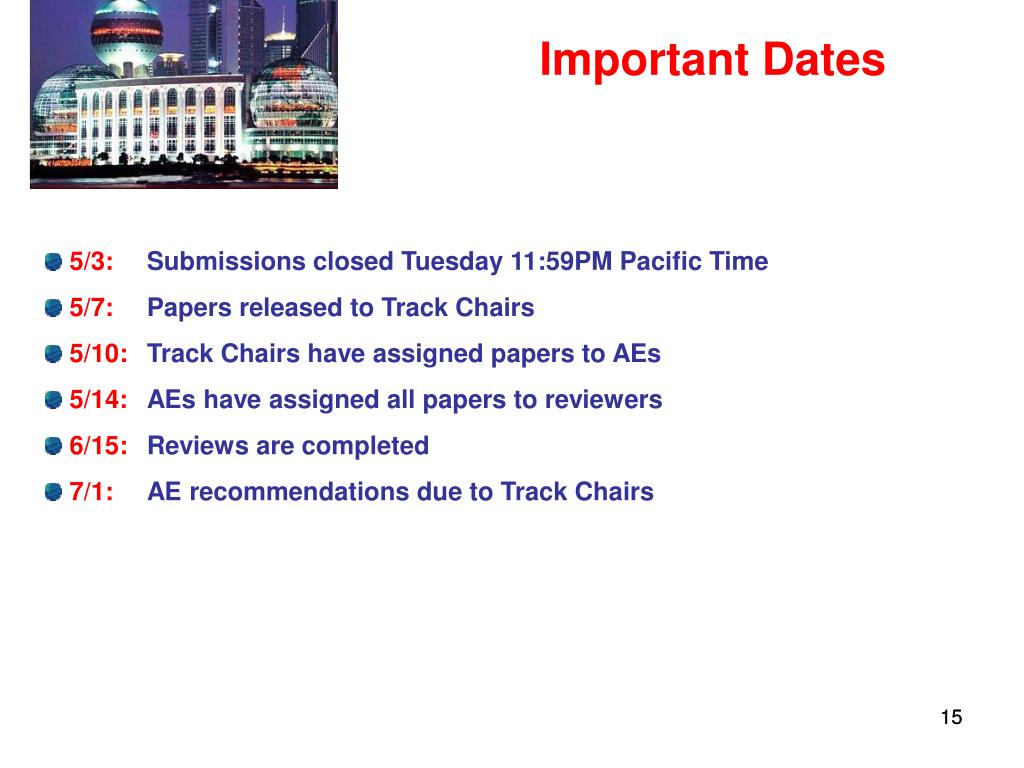 Important Dates

5/3: Submissions closed Tuesday 11:59PM Pacific Time
5/7: Papers released to Track Chairs
5/10: Track Chairs have assigned papers to AEs
5/14: AEs have assigned all papers to reviewers
6/15: Reviews are completed
7/1: AE recommendations due to Track Chairs

15